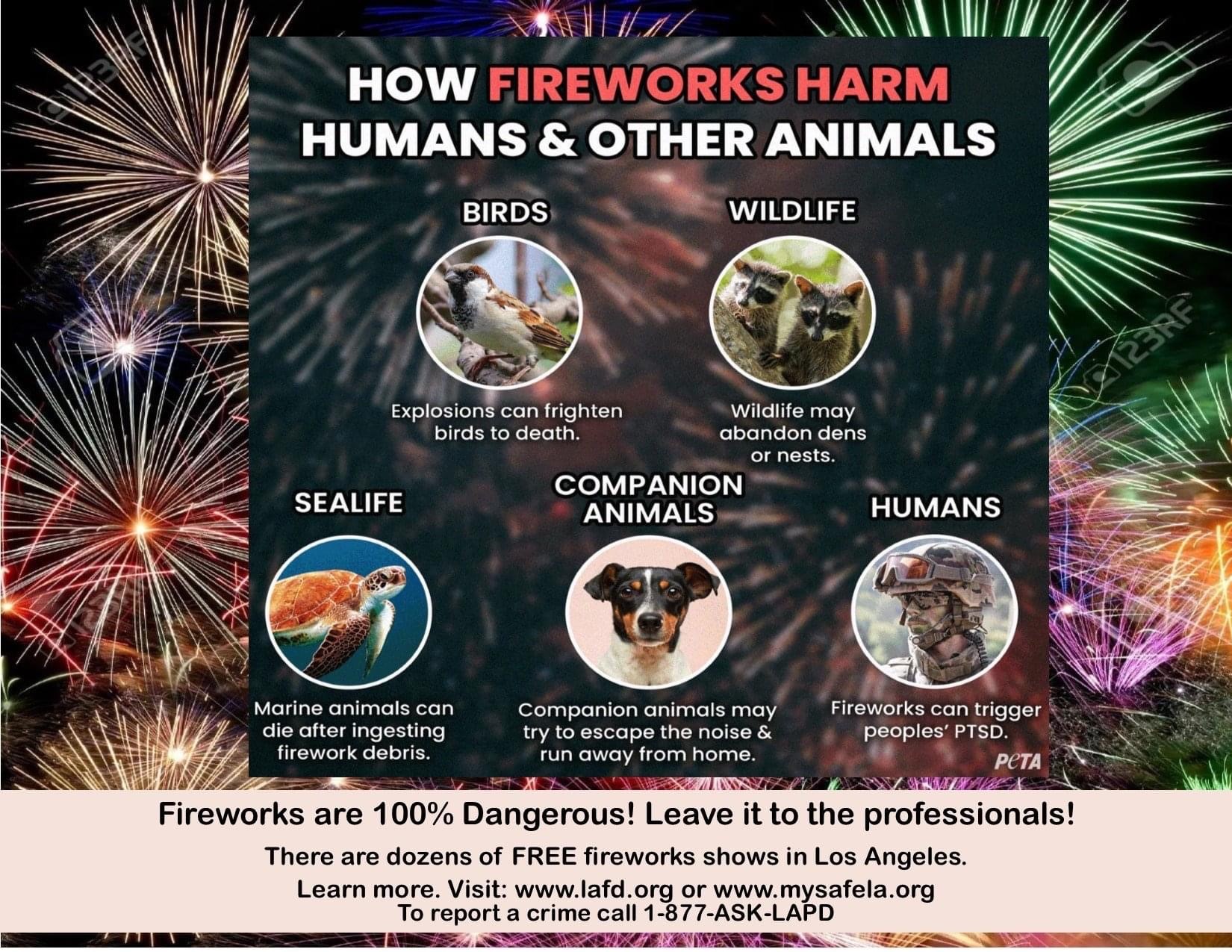 HOW FIREWORKS HARM HUMANS & OTHER ANIMALS

BIRDS

Explosions can frighten birds to death.

WILDLIFE

Wildlife may abandon dens or nests.

SEALIFE

Marine animals can die after ingesting firework debris.

COMPANION ANIMALS

Companion animals may try to escape the noise & run away from home.

HUMANS

Fireworks can trigger peoples' PTSD.

PETA

Fireworks are 100% Dangerous! Leave it to the professionals!

There are dozens of FREE fireworks shows in Los Angeles.

Learn more. Visit: www.lafd.org or www.mysafela.org
To report a crime call 1-877-ASK-LAPD

123RF